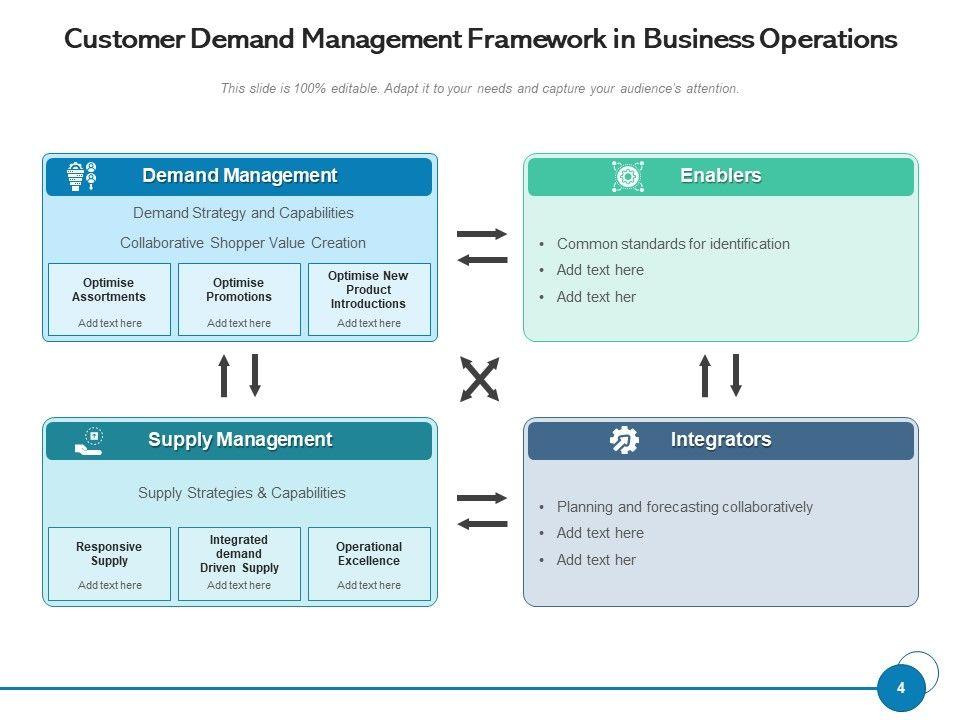 Customer Demand Management Framework in Business Operations

This slide is 100% editable. Adapt it to your needs and capture your audience's attention.

Demand Management

Demand Strategy and Capabilities

Collaborative Shopper Value Creation

Optimise Assortments

Add text here

Optimise Promotions

Add text here

Optimise New Product Introductions

Add text here

Enablers

• Common standards for identification
• Add text here
• Add text her

Supply Management

Supply Strategies & Capabilities

Responsive Supply

Add text here

Integrated demand Driven Supply

Add text here

Operational Excellence

Add text here

Integrators

• Planning and forecasting collaboratively
• Add text here
• Add text her

4